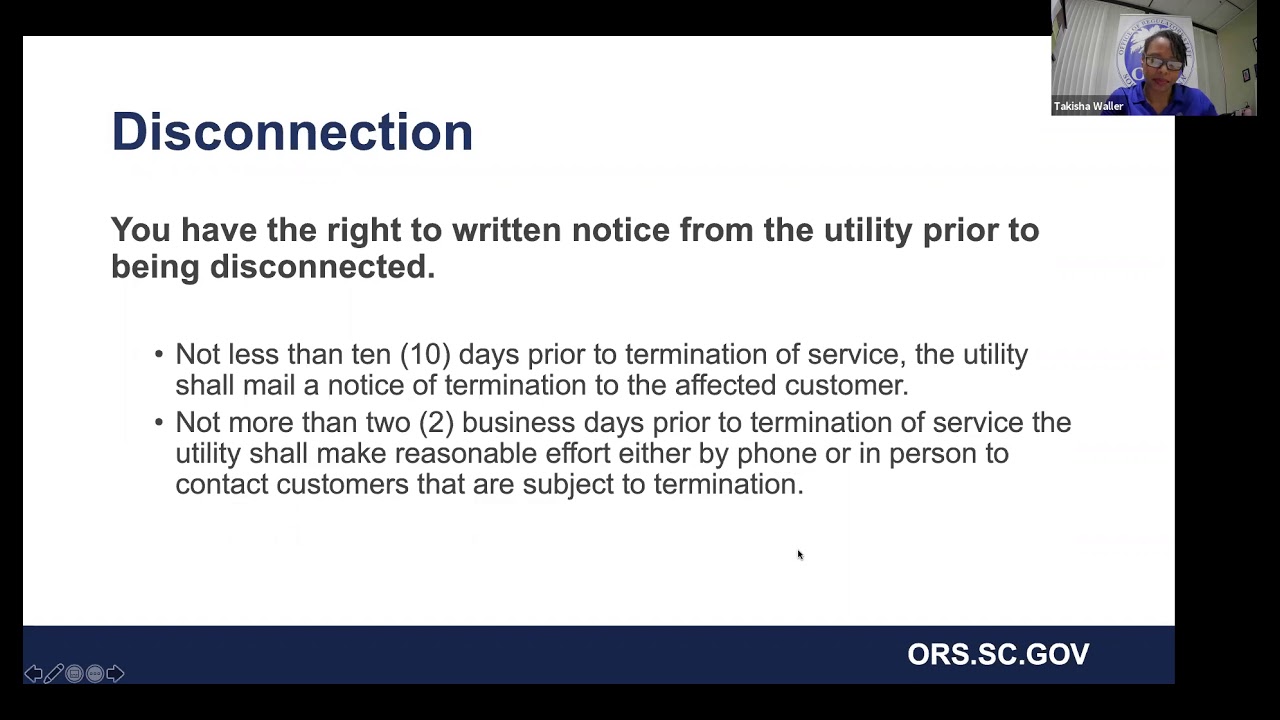 Takisha Waller

Disconnection

You have the right to written notice from the utility prior to being disconnected.

• Not less than ten (10) days prior to termination of service, the utility shall mail a notice of termination to the affected customer.
• Not more than two (2) business days prior to termination of service the utility shall make reasonable effort either by phone or in person to contact customers that are subject to termination.

ORS.SC.GOV